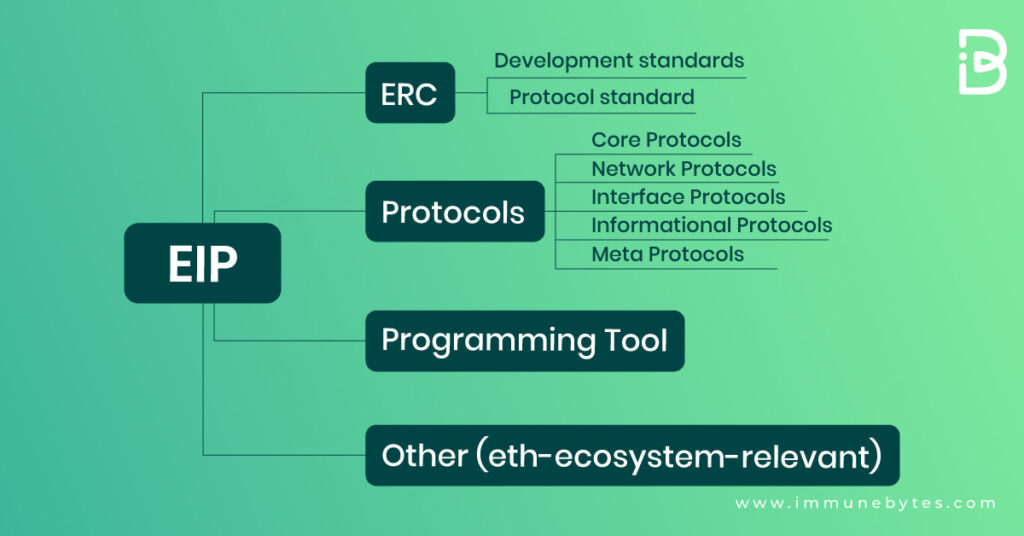 EIP

ERC

Development standards

Protocol standard

Protocols

Core Protocols

Network Protocols

Interface Protocols

Informational Protocols

Meta Protocols

Programming Tool

Other (eth-ecosystem-relevant)

www.immunebytes.com